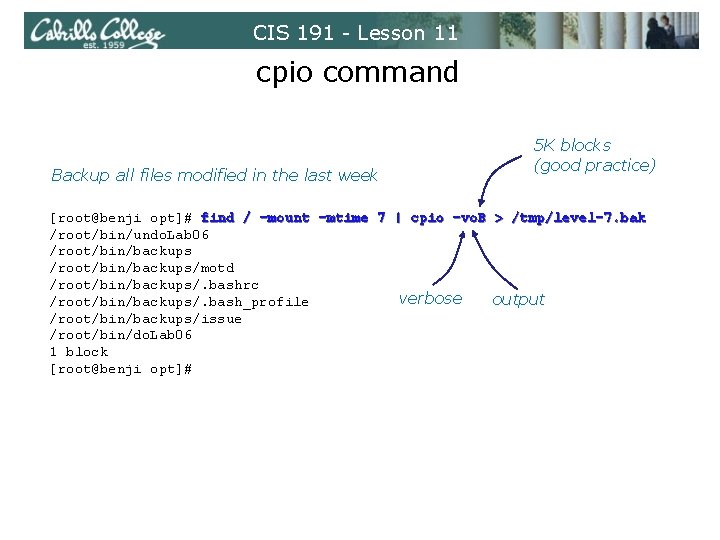 Cabrillo College
est. 1959

CIS 191 - Lesson 11

cpio command

5K blocks
(good practice)

Backup all files modified in the last week

[root@benji opt]# find / -mount -mtime 7 | cpio -voB > /tmp/level-7.bak
/root/bin/undoLab06
/root/bin/backups
/root/bin/backups/motd
/root/bin/backups/.bashrc
/root/bin/backups/.bash_profile
/root/bin/backups/issue
/root/bin/doLab06
1 block
[root@benji opt]#

verbose

output